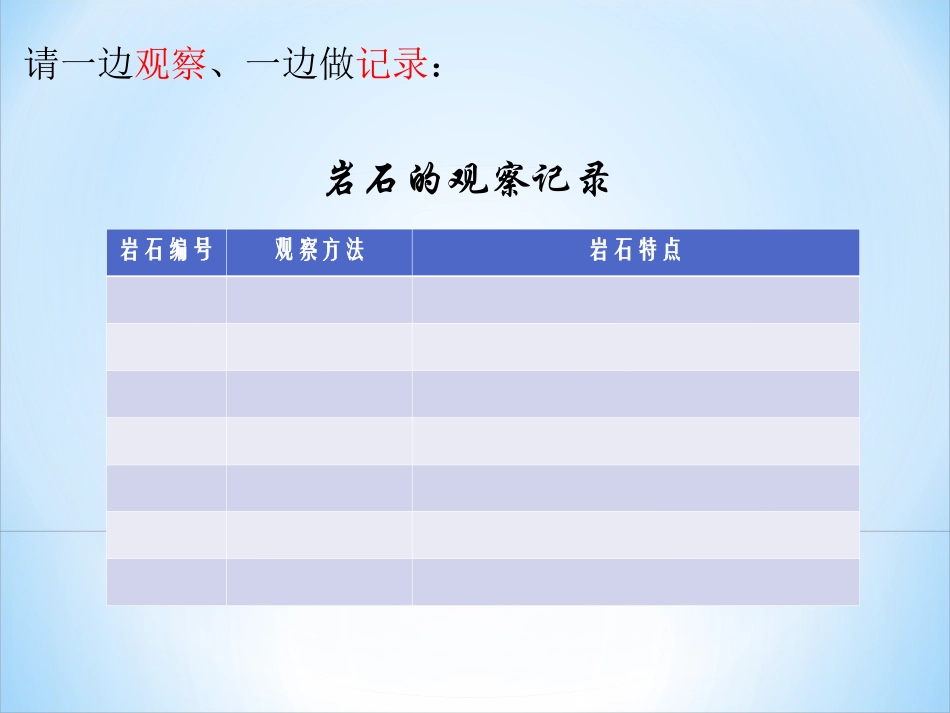 请一边观察、一边做记录：

岩石的观察记录

| 岩石编号 | 观察方法 | 岩石特点 |
|---|---|---|
| | | |
| | | |
| | | |
| | | |
| | | |
| | | |
| | | |